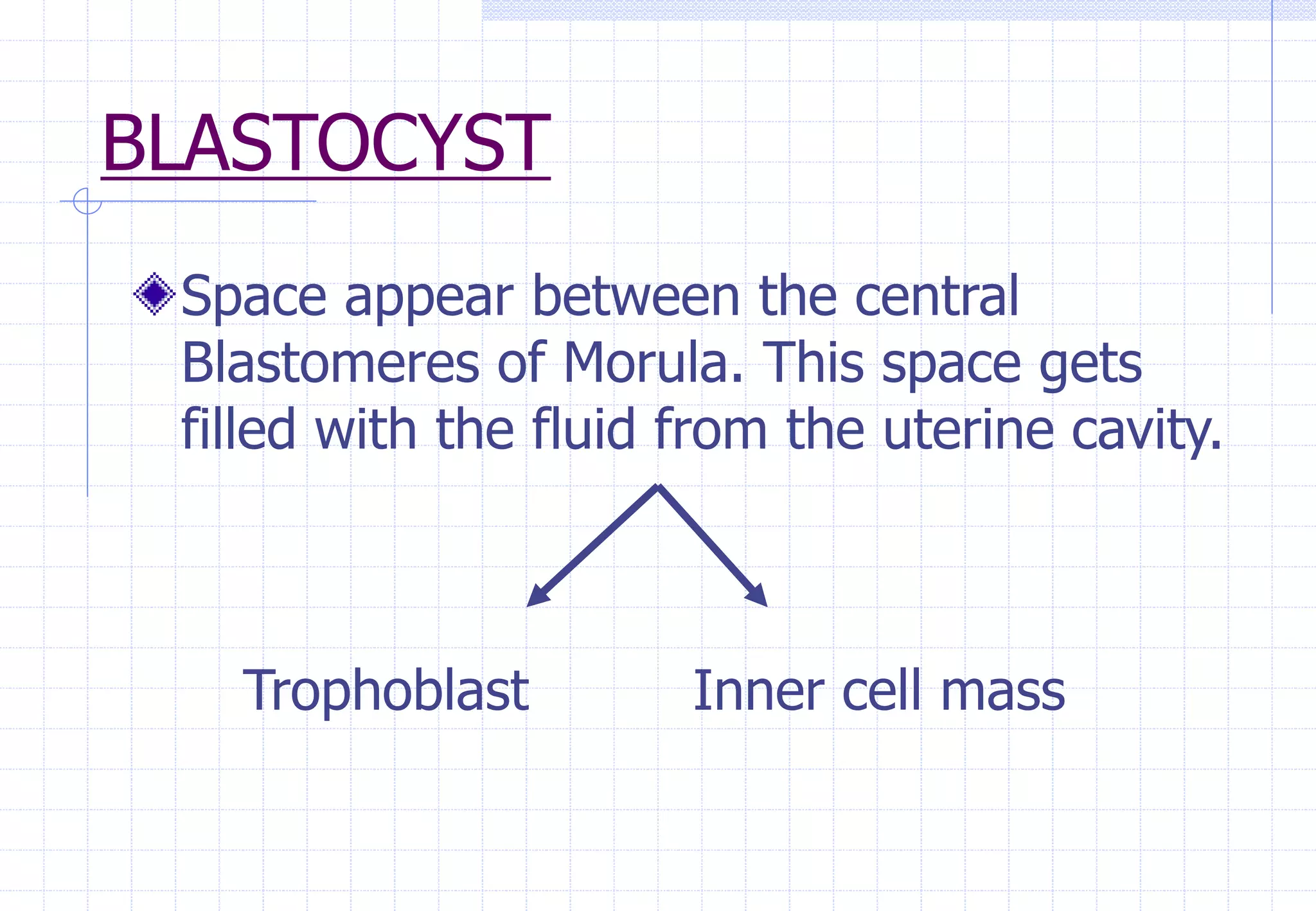 BLASTOCYST

Space appear between the central Blastomeres of Morula. This space gets filled with the fluid from the uterine cavity.

Trophoblast

Inner cell mass